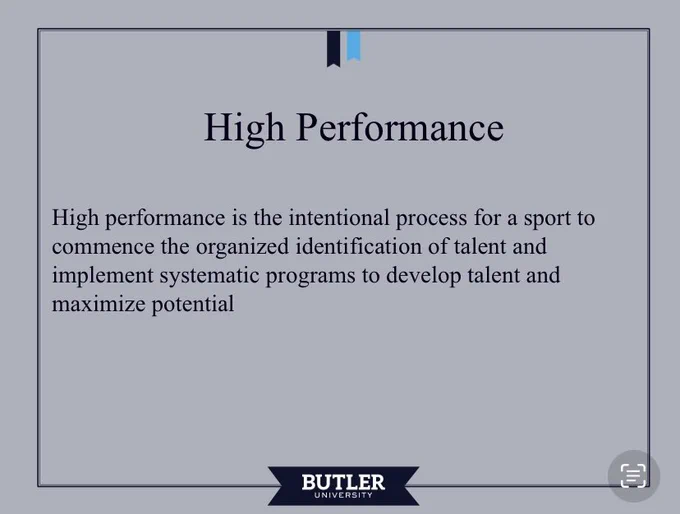 High Performance

High performance is the intentional process for a sport to commence the organized identification of talent and implement systematic programs to develop talent and maximize potential

BUTLER
UNIVERSITY